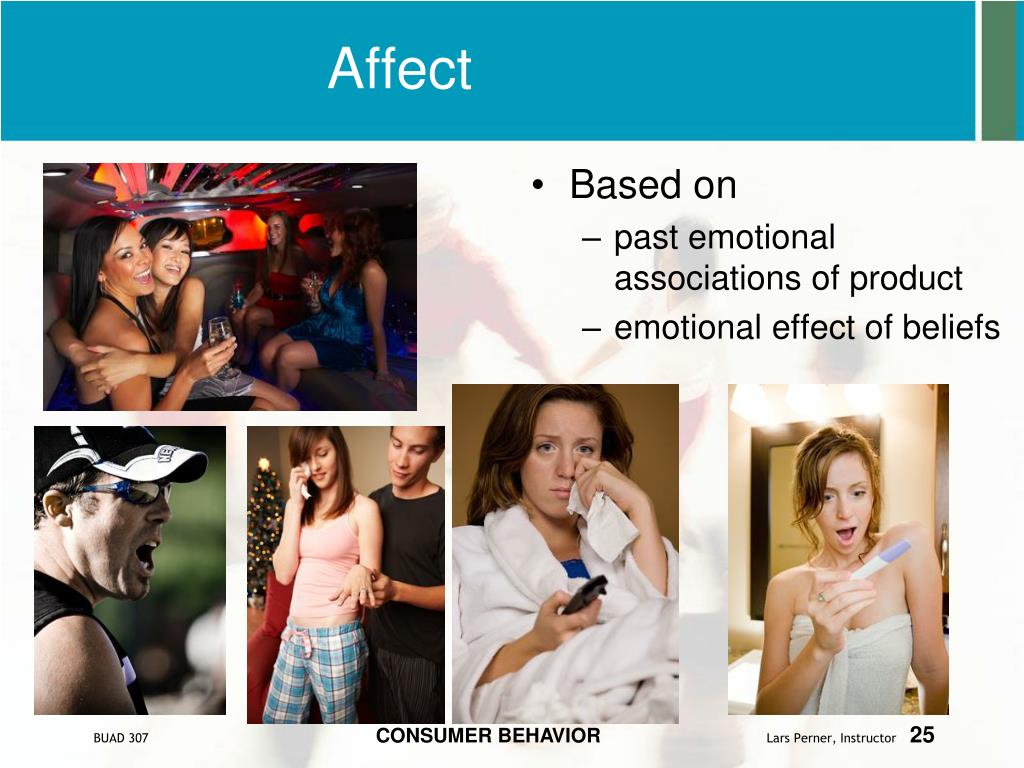 Affect

• Based on
– past emotional associations of product
– emotional effect of beliefs

BUAD 307

CONSUMER BEHAVIOR

Lars Perner, Instructor 25